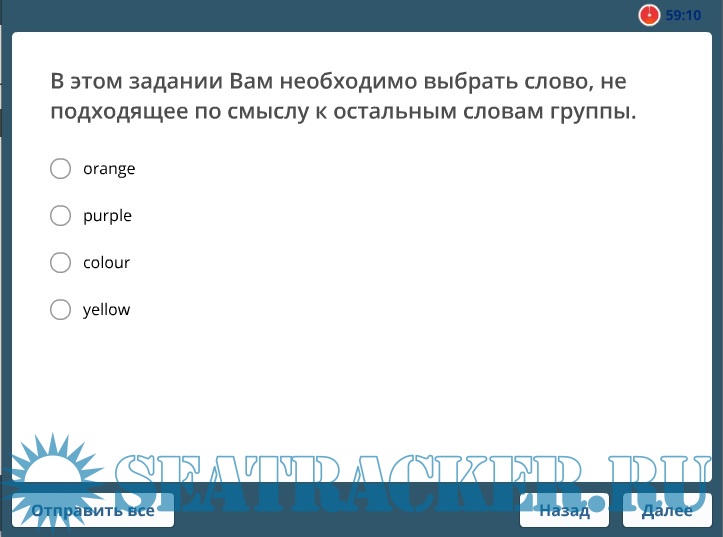 59:10

В этом задании Вам необходимо выбрать слово, не подходящее по смыслу к остальным словам группы.

orange

purple

colour

yellow

SEATRACKER.RU

Отправить все

Назад

Далее